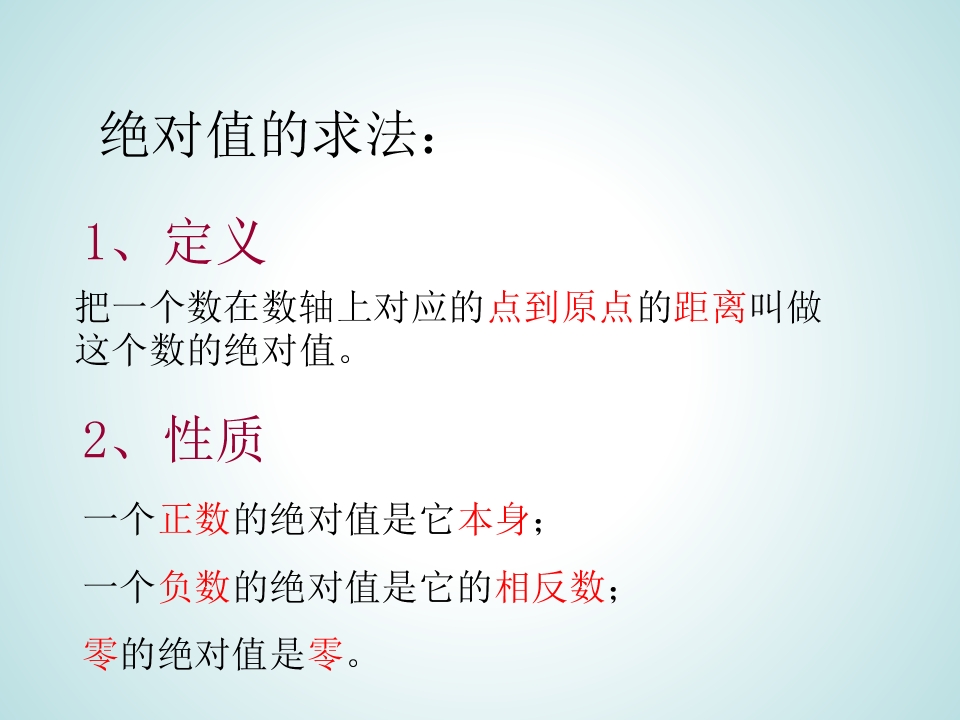 绝对值的求法：

1、定义

把一个数在数轴上对应的点到原点的距离叫做这个数的绝对值。

2、性质

一个正数的绝对值是它本身；

一个负数的绝对值是它的相反数；

零的绝对值是零。